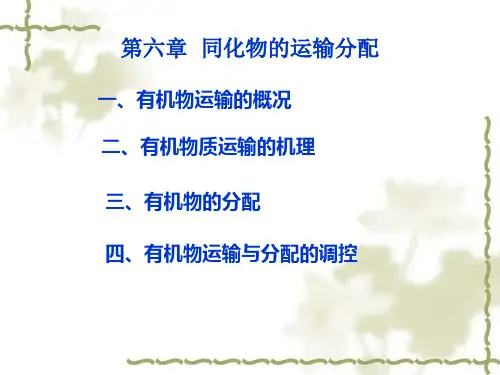 第六章 同化物的运输分配

一、有机物运输的概况

二、有机物质运输的机理

三、有机物的分配

四、有机物运输与分配的调控